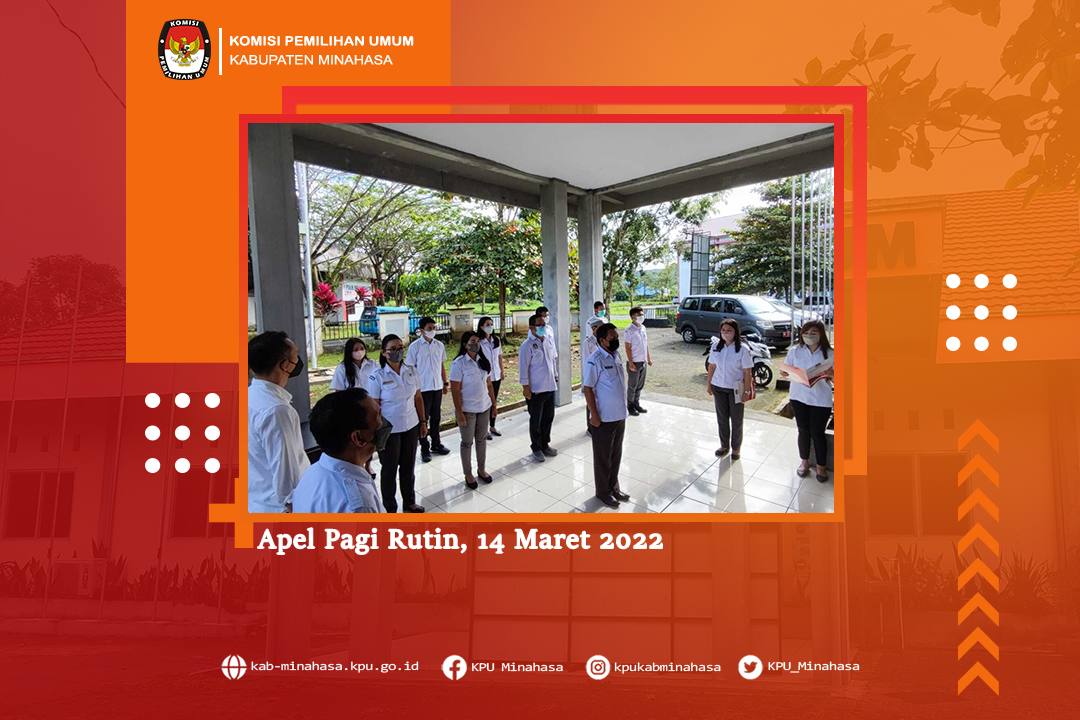 KOMISI PEMILIHAN UMUM
KOMISI PEMILIHAN UMUM
KABUPATEN MINAHASA

Apel Pagi Rutin, 14 Maret 2022

kab-minahasa.kpu.go.id KPU Minahasa kpukabminahasa KPU_Minahasa